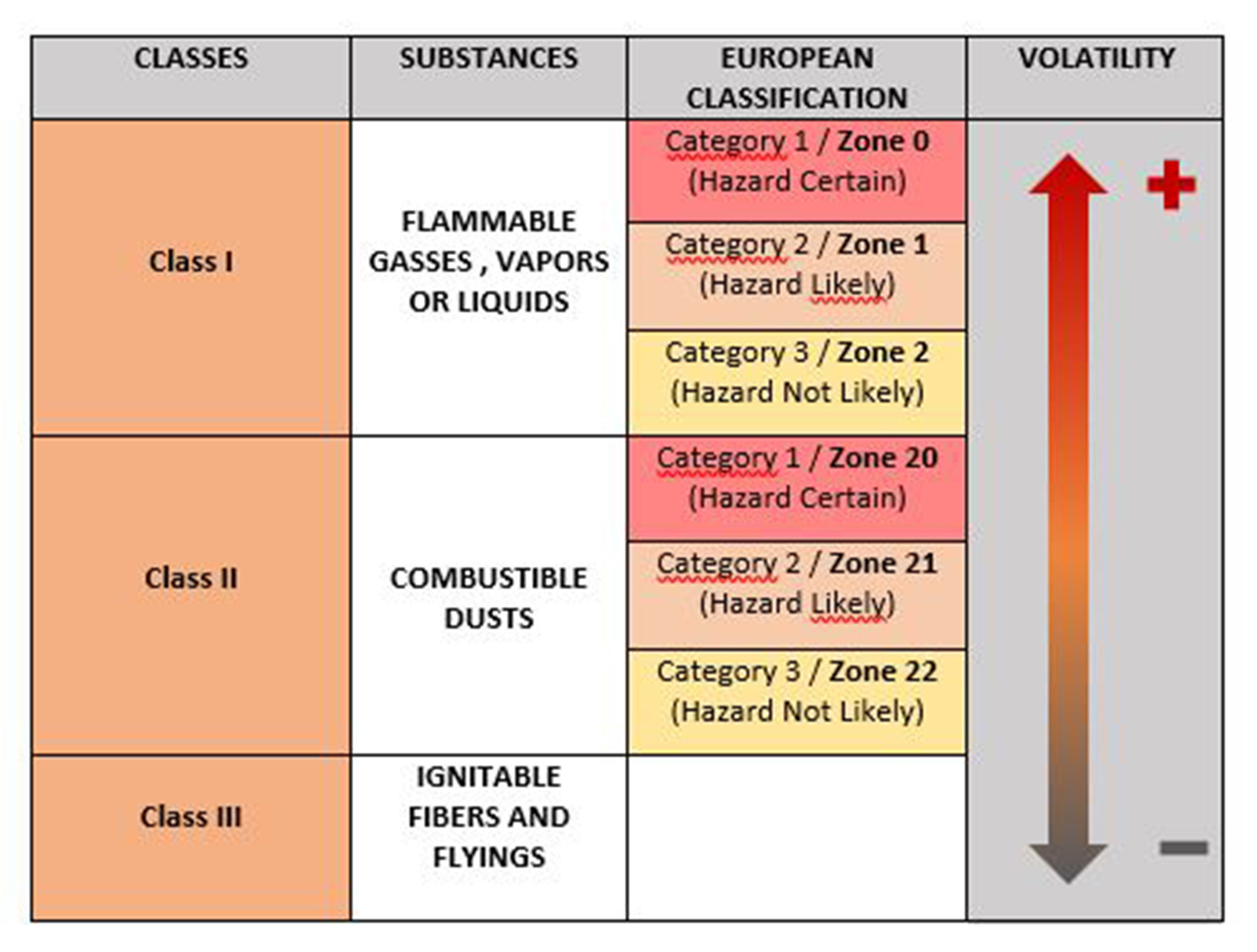 | CLASSES | SUBSTANCES | EUROPEAN CLASSIFICATION | VOLATILITY |
|---|---|---|---|
| Class I | FLAMMABLE GASSES , VAPORS OR LIQUIDS | Category 1 / Zone 0 (Hazard Certain) | + |
| | | Category 2 / Zone 1 (Hazard Likely) | |
| | | Category 3 / Zone 2 (Hazard Not Likely) | |
| Class II | COMBUSTIBLE DUSTS | Category 1 / Zone 20 (Hazard Certain) | |
| | | Category 2 / Zone 21 (Hazard Likely) | |
| | | Category 3 / Zone 22 (Hazard Not Likely) | |
| Class III | IGNITABLE FIBERS AND FLYINGS | | − |